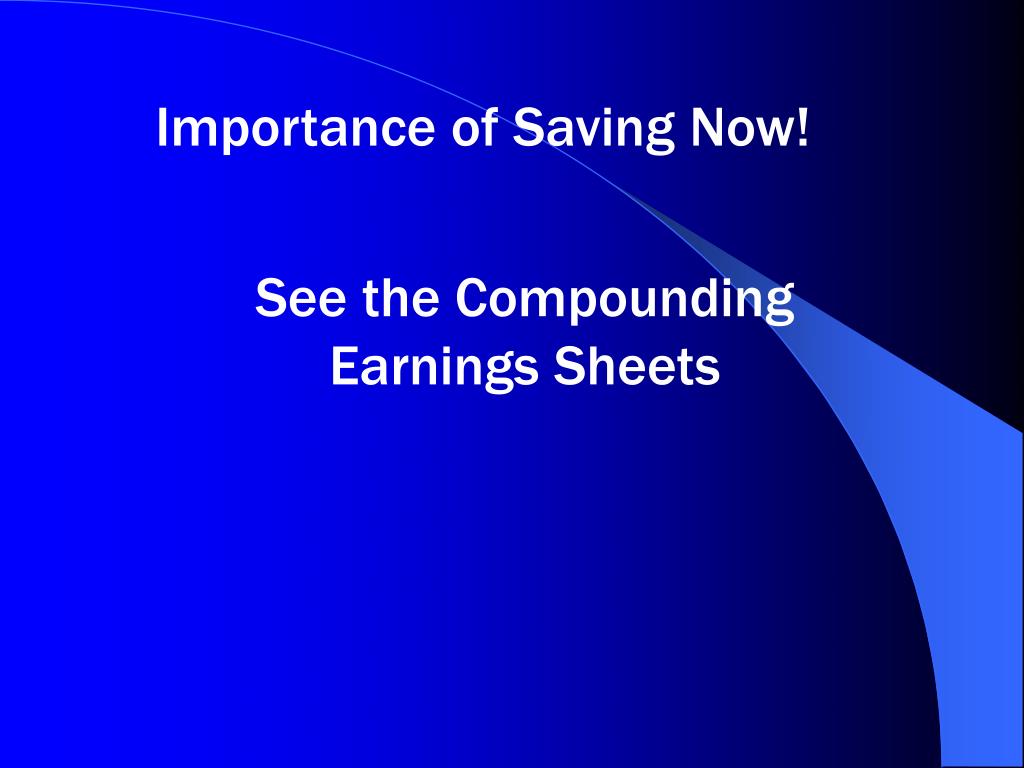 Importance of Saving Now!

See the Compounding Earnings Sheets